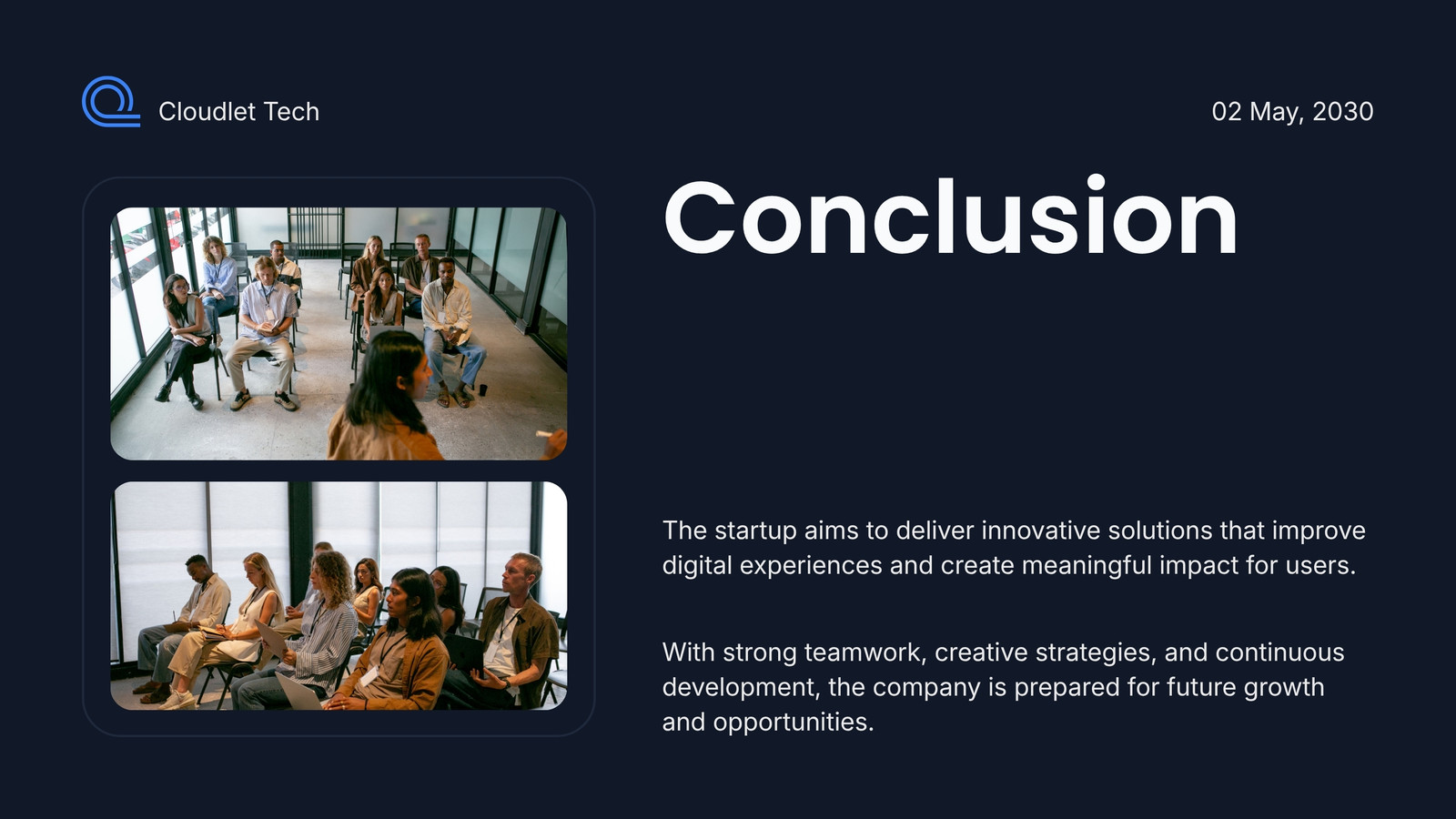 Cloudlet Tech

02 May, 2030

Conclusion

The startup aims to deliver innovative solutions that improve digital experiences and create meaningful impact for users.

With strong teamwork, creative strategies, and continuous development, the company is prepared for future growth and opportunities.